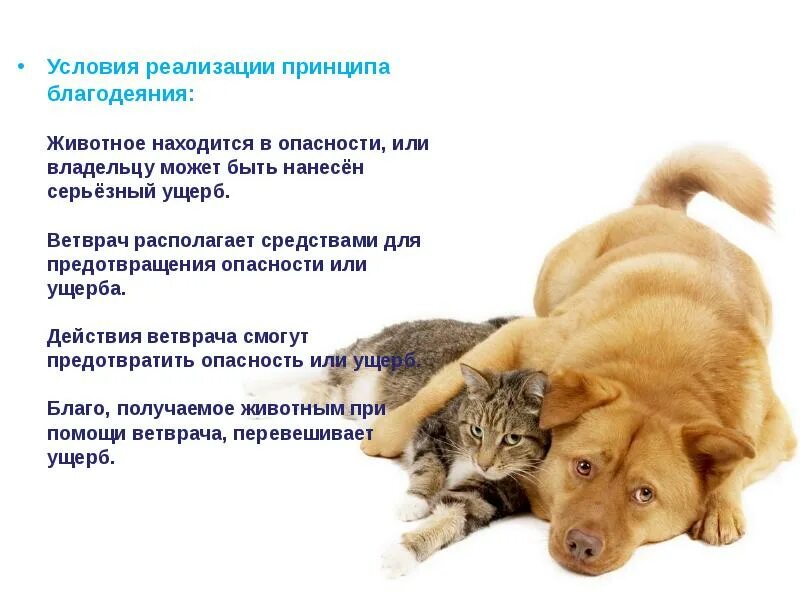 • Условия реализации принципа благодеяния:

Животное находится в опасности, или владельцу может быть нанесён серьёзный ущерб.

Ветврач располагает средствами для предотвращения опасности или ущерба.

Действия ветврача смогут предотвратить опасность или ущерб.

Благо, получаемое животным при помощи ветврача, перевешивает ущерб.